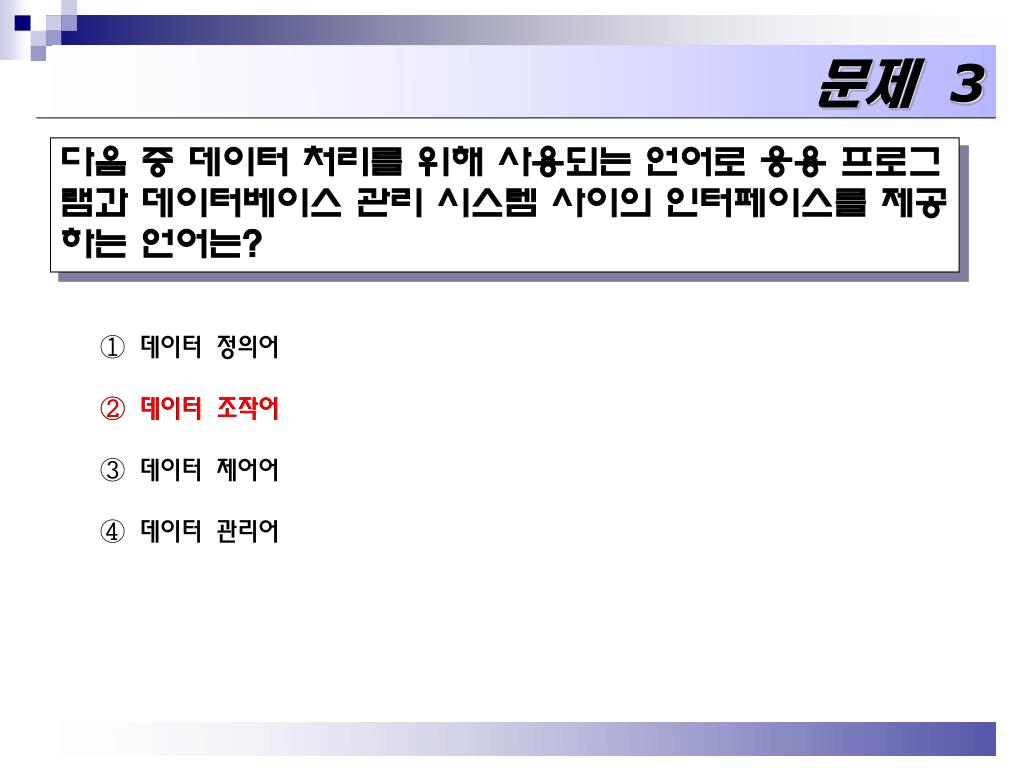 문제 3

다음 중 데이터 처리를 위해 사용되는 언어로 응용 프로그램과 데이터베이스 관리 시스템 사이의 인터페이스를 제공하는 언어는?

① 데이터 정의어

② 데이터 조작어

③ 데이터 제어어

④ 데이터 관리어